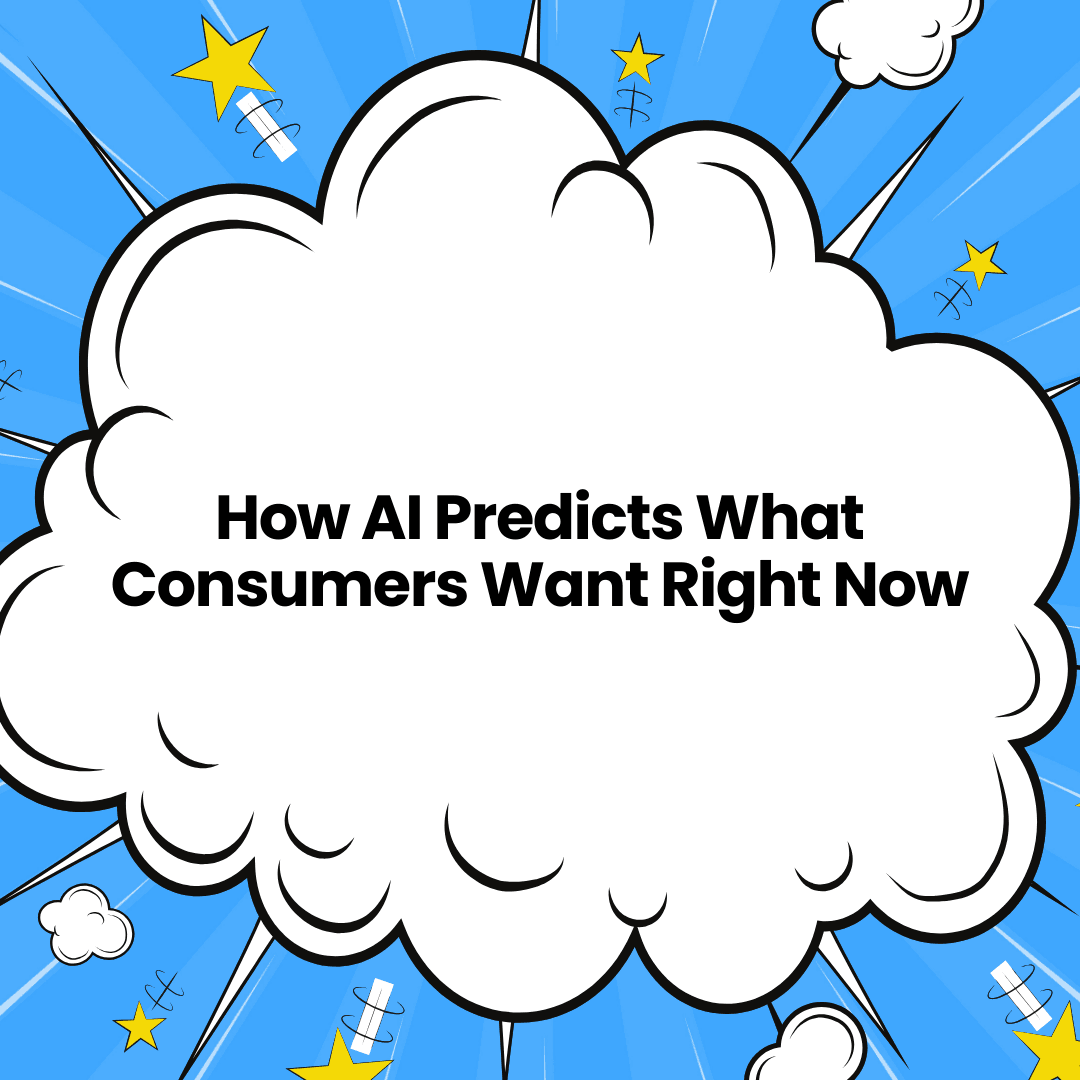 How AI Predicts What Consumers Want Right Now